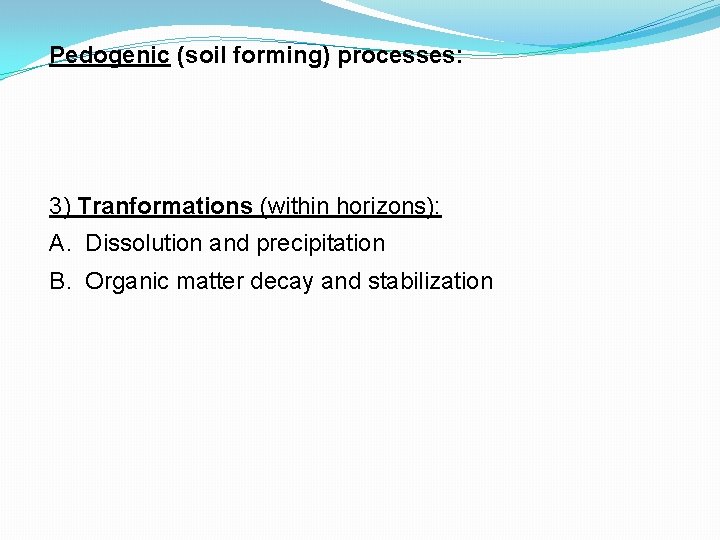 Pedogenic (soil forming) processes:

3) Tranformations (within horizons):

A. Dissolution and precipitation

B. Organic matter decay and stabilization